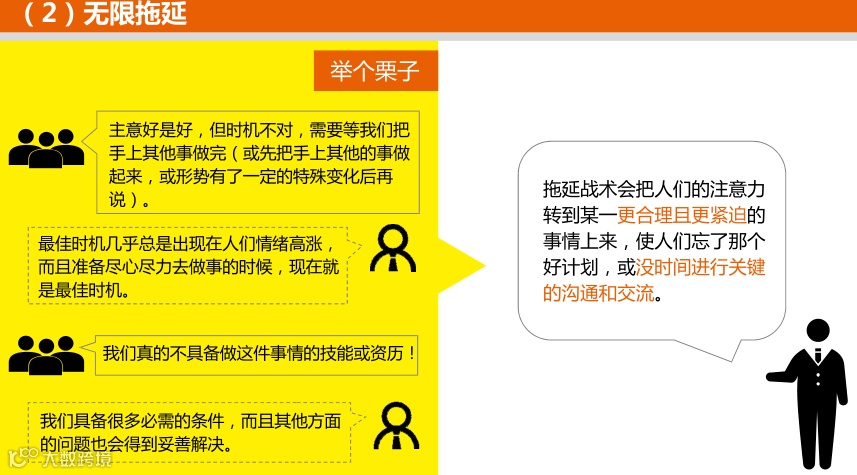 （2）无限拖延

举个栗子

主意好是好，但时机不对，需要等我们把手上其他事做完（或先把手上其他的事做起来，或形势有了一定的特殊变化后再说）。

最佳时机几乎总是出现在人们情绪高涨，而且准备尽心尽力去做事的时候，现在就是最佳时机。

我们真的不具备做这件事情的技能或资历！

我们具备很多必需的条件，而且其他方面的问题也会得到妥善解决。

拖延战术会把人们的注意力转到某一更合理且更紧迫的事情上来，使人们忘了那个好计划，或没时间进行关键的沟通和交流。

大数跨境